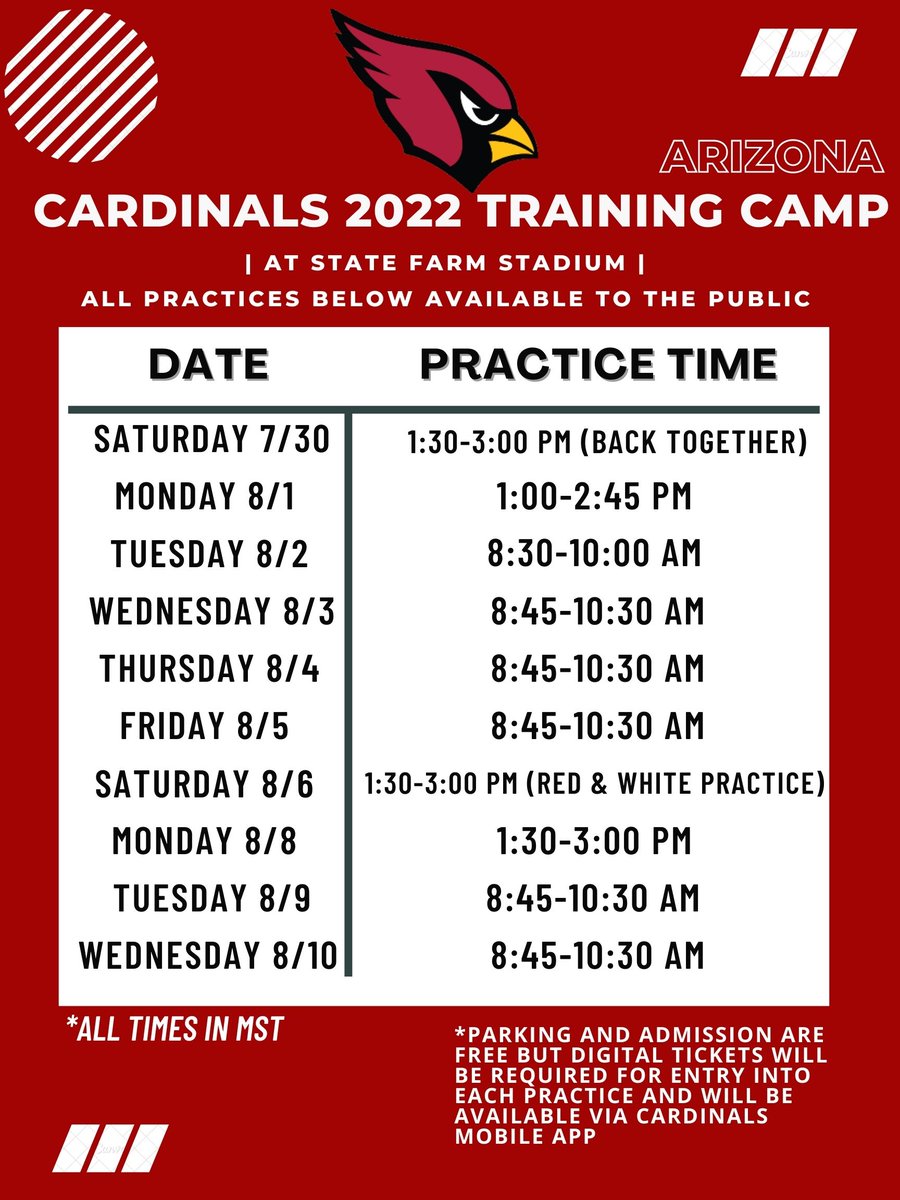 ARIZONA
CARDINALS 2022 TRAINING CAMP
| AT STATE FARM STADIUM |
ALL PRACTICES BELOW AVAILABLE TO THE PUBLIC

| DATE | PRACTICE TIME |
|---|---|
| SATURDAY 7/30 | 1:30-3:00 PM (BACK TOGETHER) |
| MONDAY 8/1 | 1:00-2:45 PM |
| TUESDAY 8/2 | 8:30-10:00 AM |
| WEDNESDAY 8/3 | 8:45-10:30 AM |
| THURSDAY 8/4 | 8:45-10:30 AM |
| FRIDAY 8/5 | 8:45-10:30 AM |
| SATURDAY 8/6 | 1:30-3:00 PM (RED & WHITE PRACTICE) |
| MONDAY 8/8 | 1:30-3:00 PM |
| TUESDAY 8/9 | 8:45-10:30 AM |
| WEDNESDAY 8/10 | 8:45-10:30 AM |

*ALL TIMES IN MST

*PARKING AND ADMISSION ARE FREE BUT DIGITAL TICKETS WILL BE REQUIRED FOR ENTRY INTO EACH PRACTICE AND WILL BE AVAILABLE VIA CARDINALS MOBILE APP